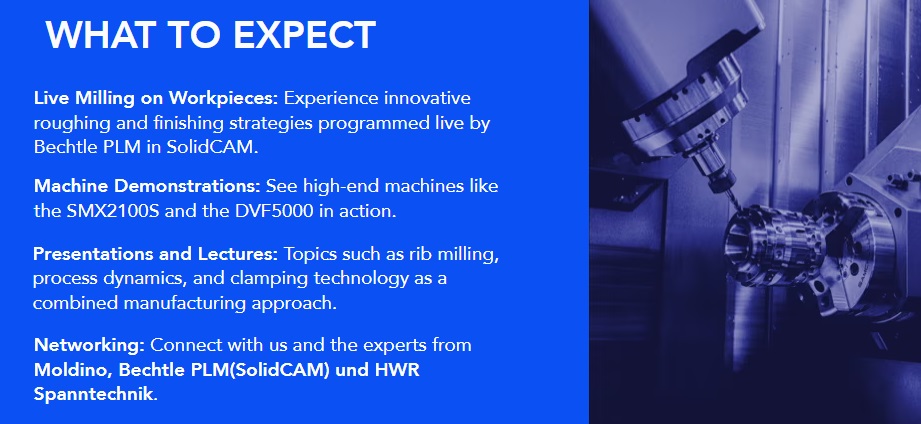 WHAT TO EXPECT

Live Milling on Workpieces: Experience innovative roughing and finishing strategies programmed live by Bechtle PLM in SolidCAM.

Machine Demonstrations: See high-end machines like the SMX2100S and the DVF5000 in action.

Presentations and Lectures: Topics such as rib milling, process dynamics, and clamping technology as a combined manufacturing approach.

Networking: Connect with us and the experts from Moldino, Bechtle PLM(SolidCAM) und HWR Spanntechnik.